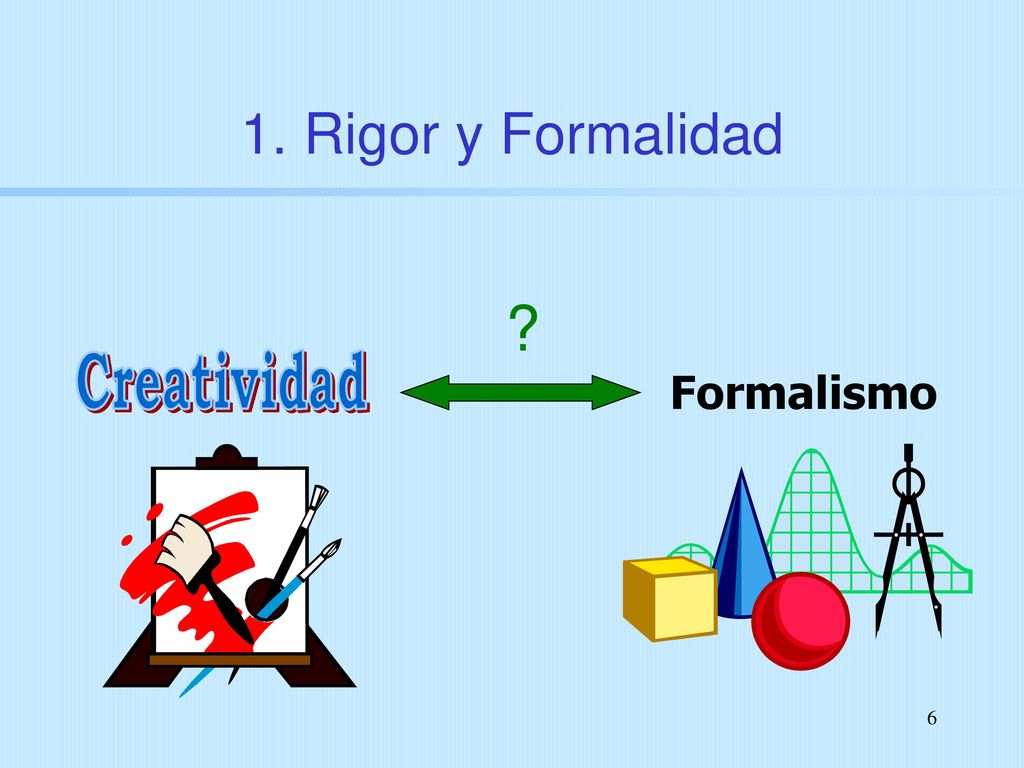 1. Rigor y Formalidad

?

Creatividad

Formalismo

6